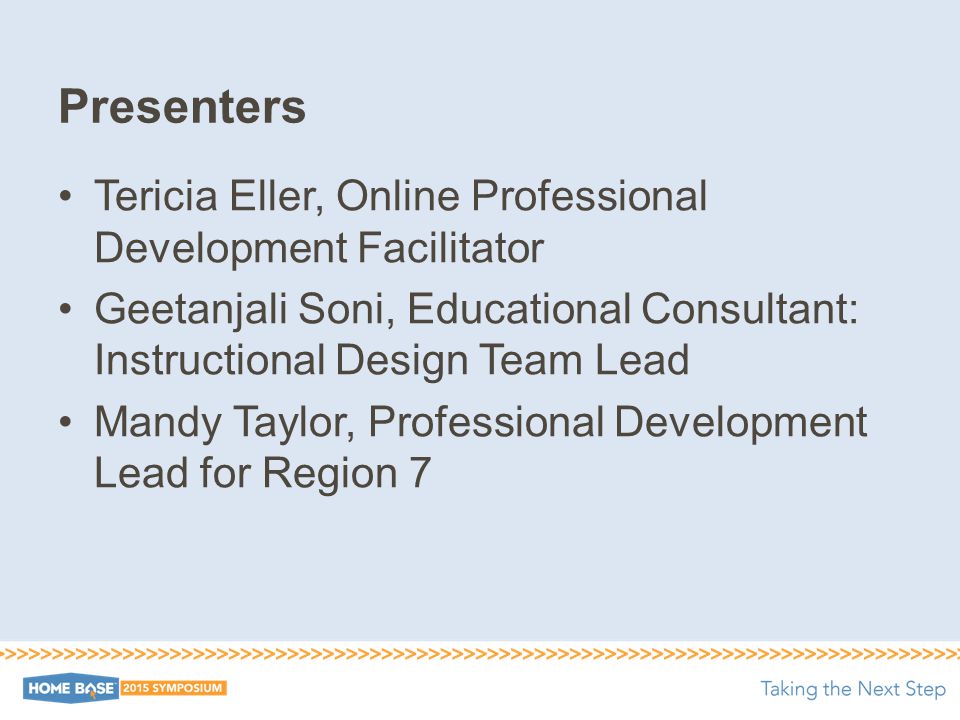 Presenters

• Tericia Eller, Online Professional Development Facilitator
• Geetanjali Soni, Educational Consultant: Instructional Design Team Lead
• Mandy Taylor, Professional Development Lead for Region 7

HOME BASE 2015 SYMPOSIUM

Taking the Next Step